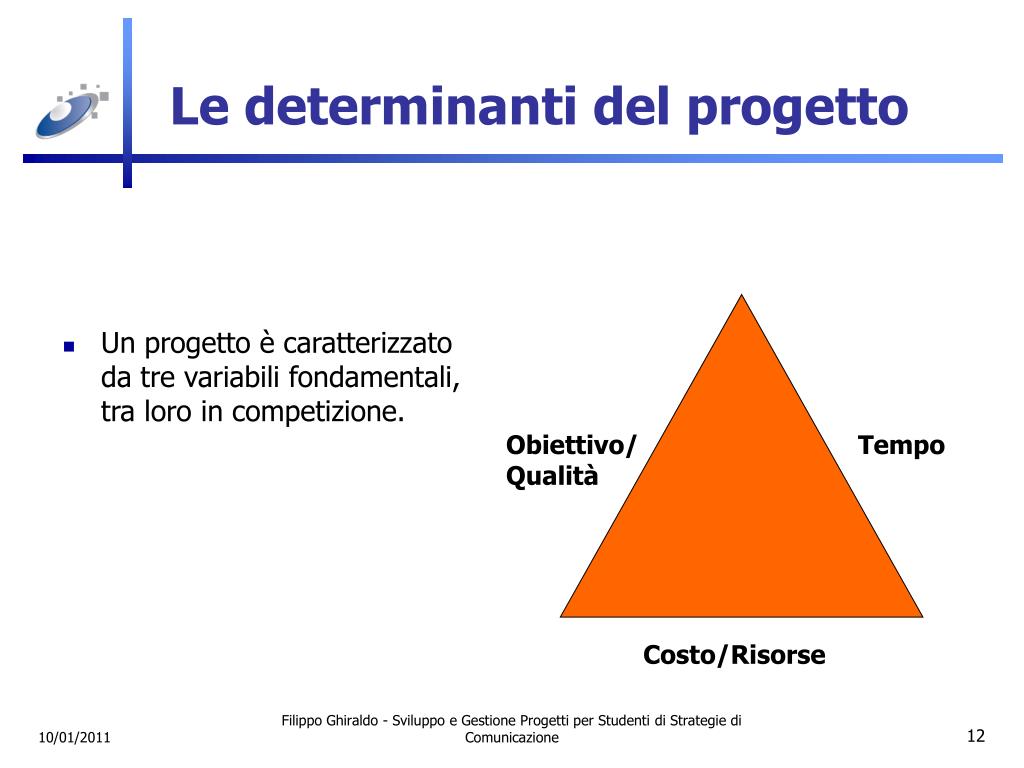 Le determinanti del progetto

Un progetto è caratterizzato da tre variabili fondamentali, tra loro in competizione.

Obiettivo/
Qualità

Tempo

Costo/Risorse

10/01/2011

Filippo Ghiraldo - Sviluppo e Gestione Progetti per Studenti di Strategie di Comunicazione

12